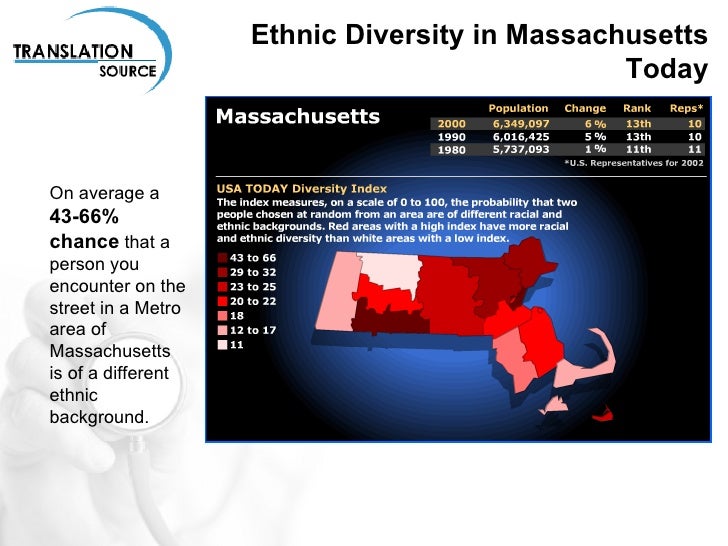 TRANSLATION SOURCE

Ethnic Diversity in Massachusetts Today

On average a 43-66% chance that a person you encounter on the street in a Metro area of Massachusetts is of a different ethnic background.

Massachusetts

| | Population | Change | Rank | Reps* |
|---|---|---|---|---|
| 2000 | 6,349,097 | 6 % | 13th | 10 |
| 1990 | 6,016,425 | 5 % | 13th | 10 |
| 1980 | 5,737,093 | 1 % | 11th | 11 |

*U.S. Representatives for 2002

USA TODAY Diversity Index

The index measures, on a scale of 0 to 100, the probability that two people chosen at random from an area are of different racial and ethnic backgrounds. Red areas with a high index have more racial and ethnic diversity than white areas with a low index.

43 to 66
29 to 32
23 to 25
20 to 22
18
12 to 17
11